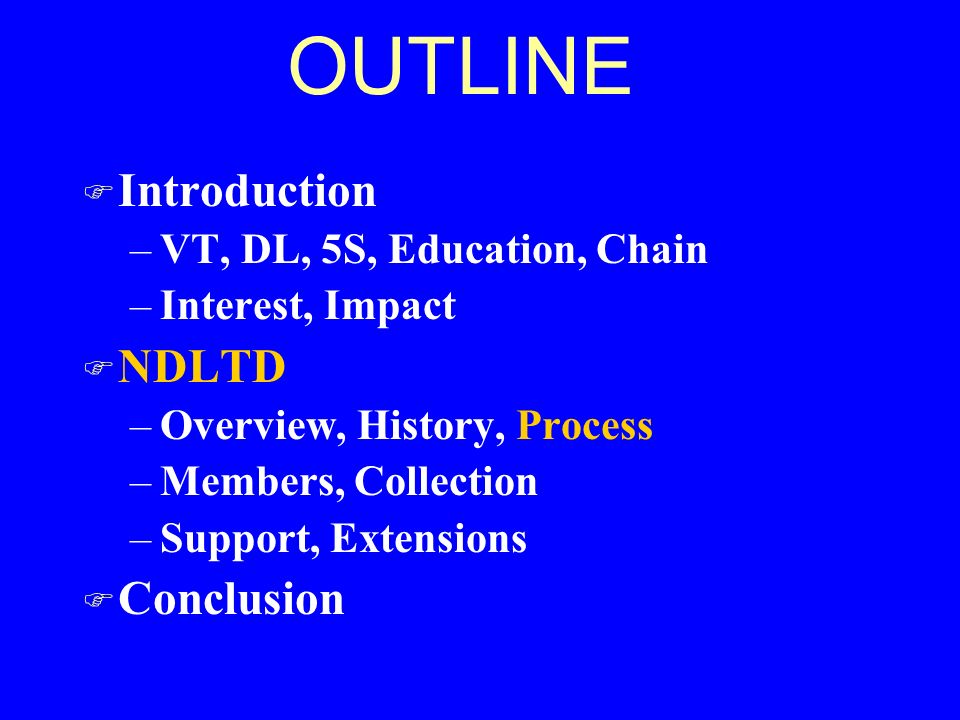 OUTLINE

☞ Introduction
– VT, DL, 5S, Education, Chain
– Interest, Impact

☞ NDLTD
– Overview, History, Process
– Members, Collection
– Support, Extensions

☞ Conclusion